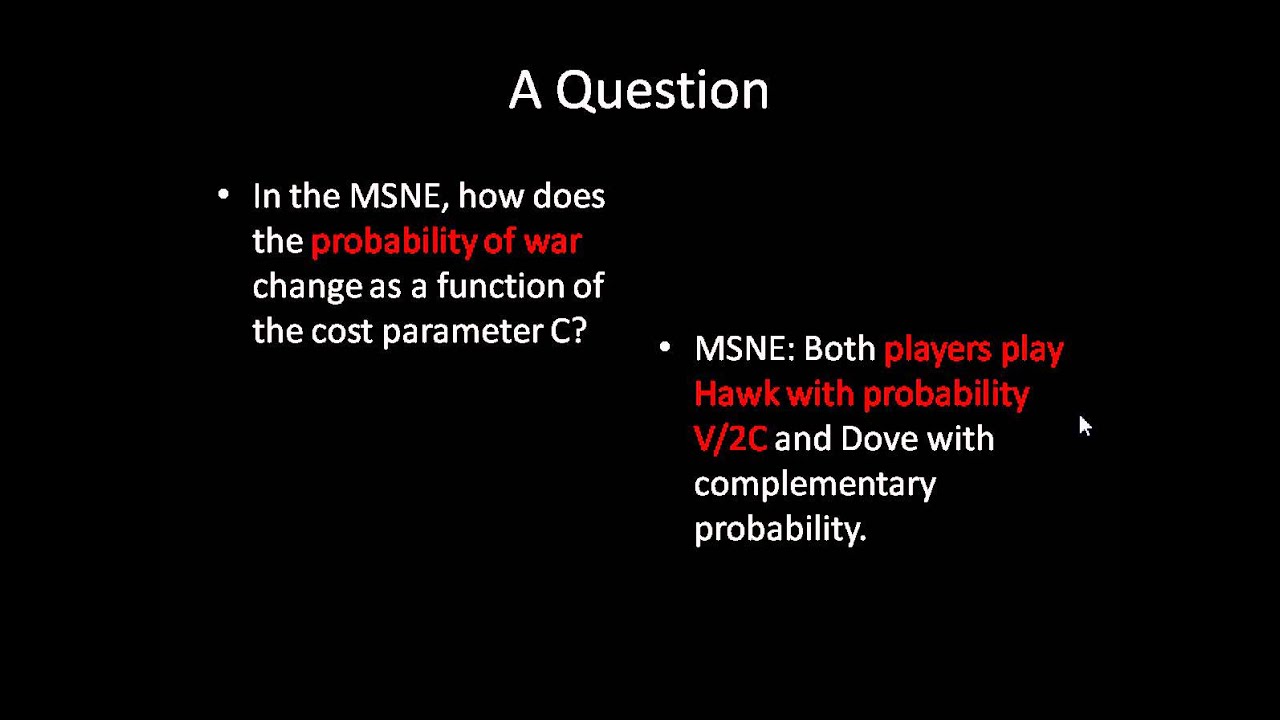 A Question

• In the MSNE, how does the probability of war change as a function of the cost parameter C?

• MSNE: Both players play Hawk with probability V/2C and Dove with complementary probability.